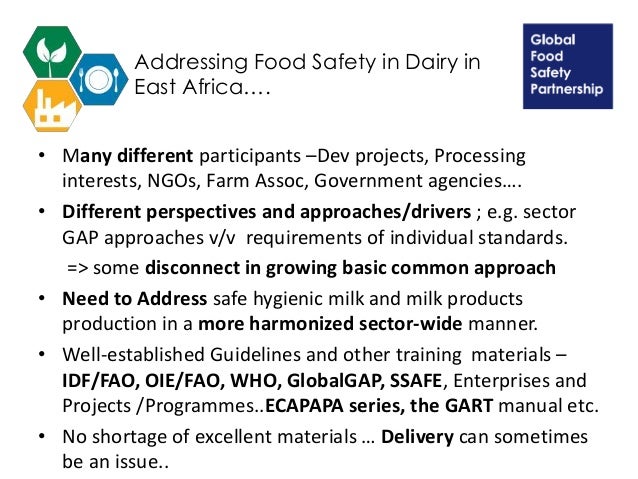 Addressing Food Safety in Dairy in East Africa….

Global Food Safety Partnership

• Many different participants –Dev projects, Processing interests, NGOs, Farm Assoc, Government agencies….

• Different perspectives and approaches/drivers ; e.g. sector GAP approaches v/v requirements of individual standards.

=> some disconnect in growing basic common approach

• Need to Address safe hygienic milk and milk products production in a more harmonized sector-wide manner.

• Well-established Guidelines and other training materials – IDF/FAO, OIE/FAO, WHO, GlobalGAP, SSAFE, Enterprises and Projects /Programmes..ECAPAPA series, the GART manual etc.

• No shortage of excellent materials … Delivery can sometimes be an issue..